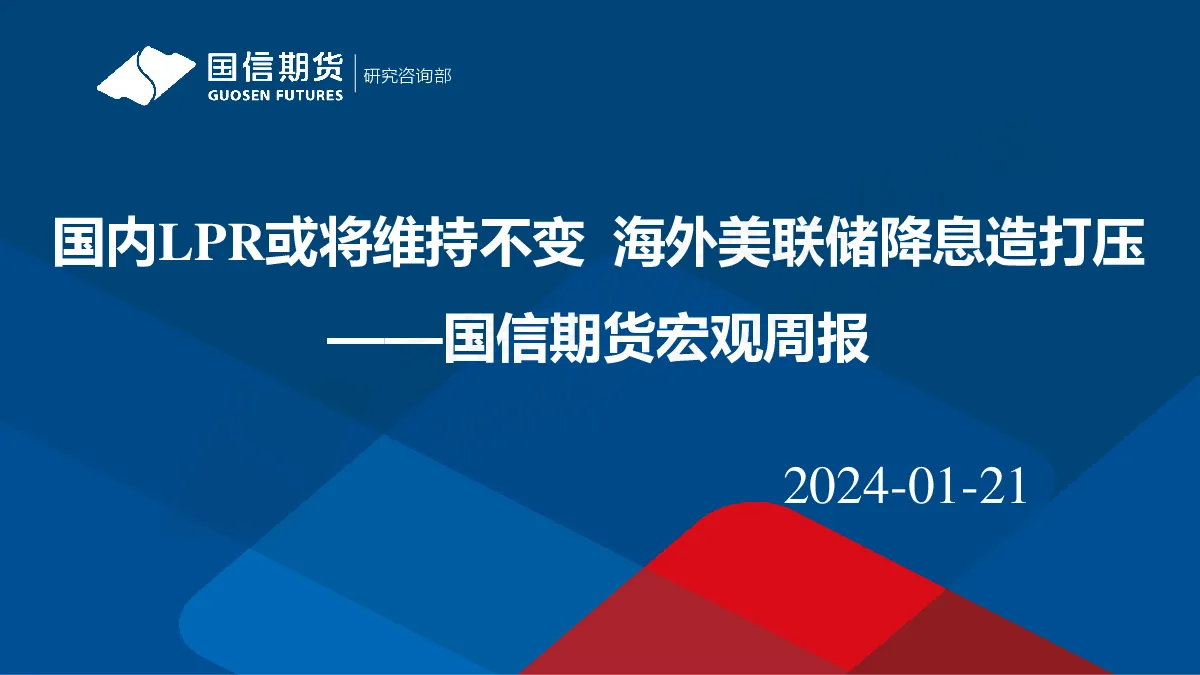 国信期货 GUOSEN FUTURES 研究咨询部

国内LPR或将维持不变 海外美联储降息造打压

——国信期货宏观周报

2024-01-21